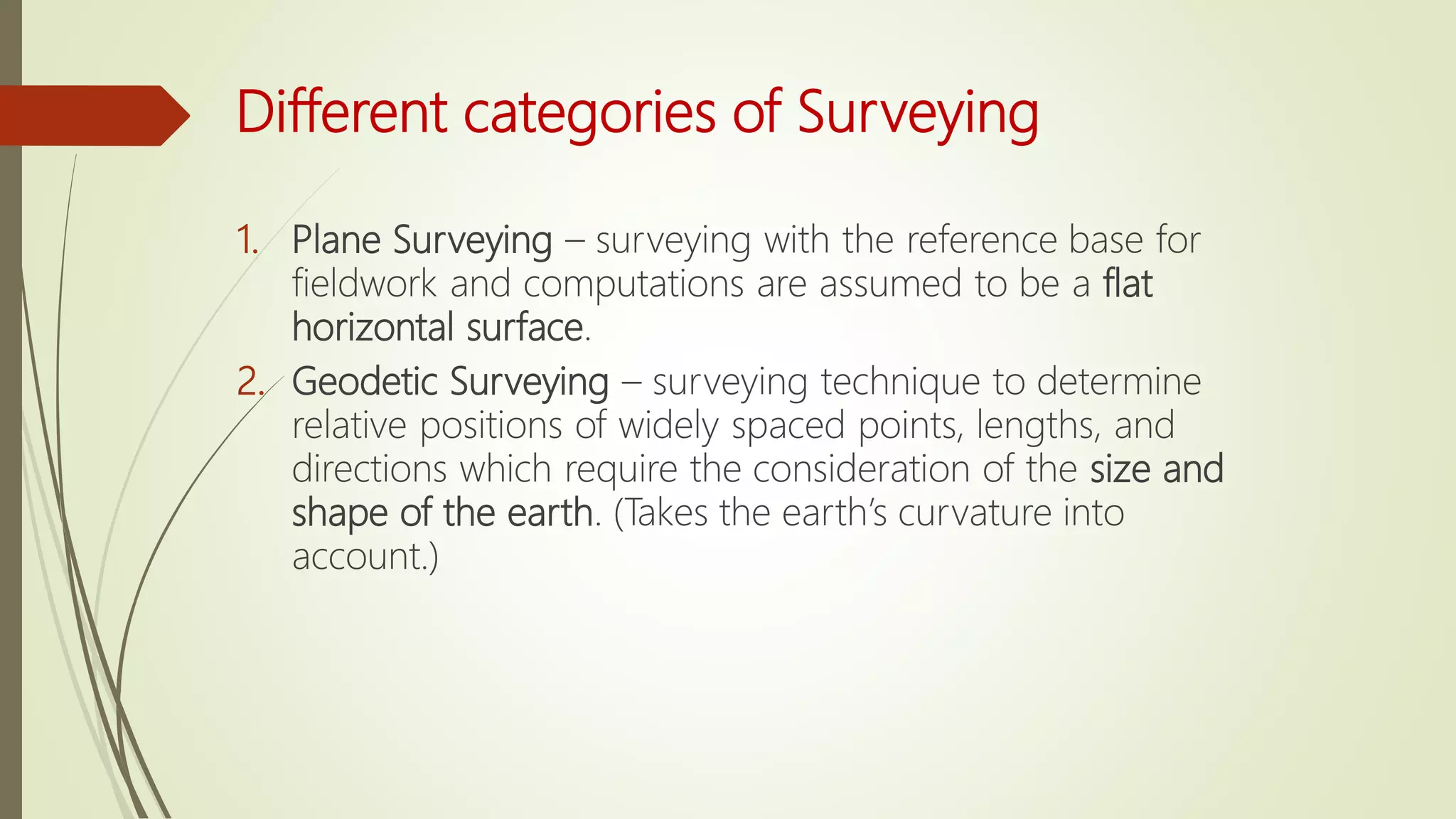 Different categories of Surveying

1. Plane Surveying – surveying with the reference base for fieldwork and computations are assumed to be a flat horizontal surface.

2. Geodetic Surveying – surveying technique to determine relative positions of widely spaced points, lengths, and directions which require the consideration of the size and shape of the earth. (Takes the earth's curvature into account.)